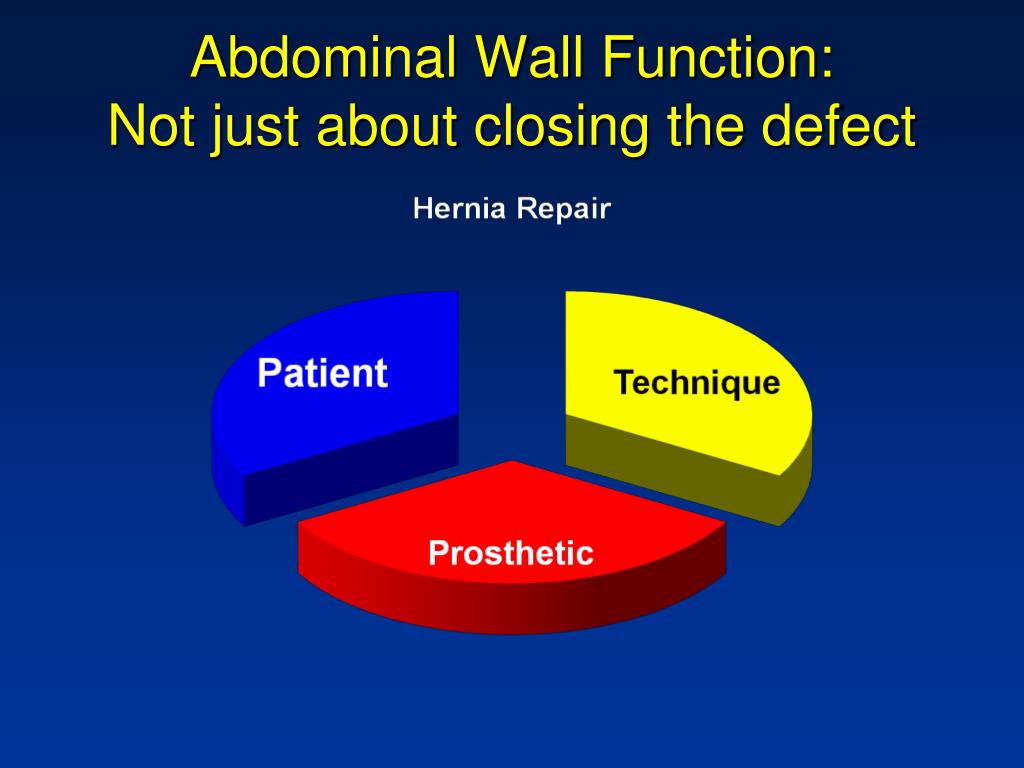 Abdominal Wall Function:
Not just about closing the defect

Hernia Repair

Patient

Technique

Prosthetic